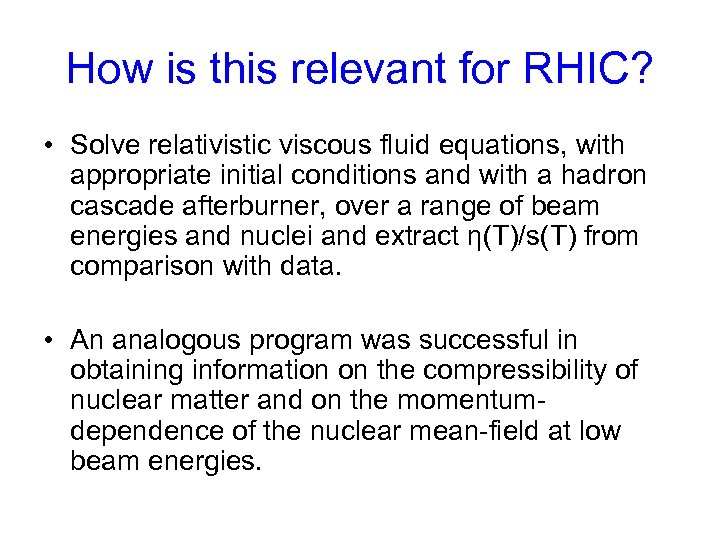 How is this relevant for RHIC?

• Solve relativistic viscous fluid equations, with appropriate initial conditions and with a hadron cascade afterburner, over a range of beam energies and nuclei and extract $\eta(T)/s(T)$ from comparison with data.

• An analogous program was successful in obtaining information on the compressibility of nuclear matter and on the momentum-dependence of the nuclear mean-field at low beam energies.